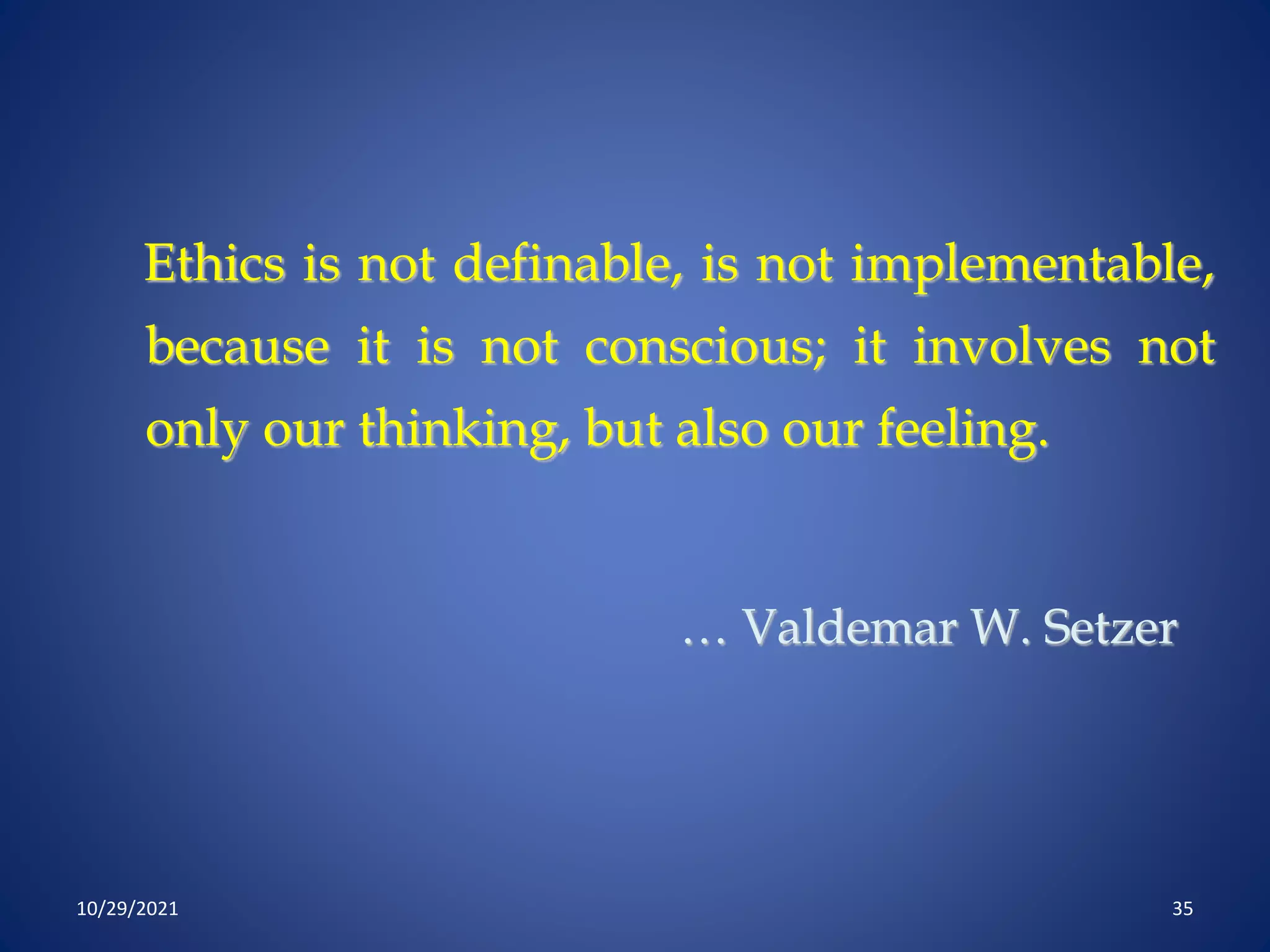 Ethics is not definable, is not implementable, because it is not conscious; it involves not only our thinking, but also our feeling.

… Valdemar W. Setzer

10/29/2021

35